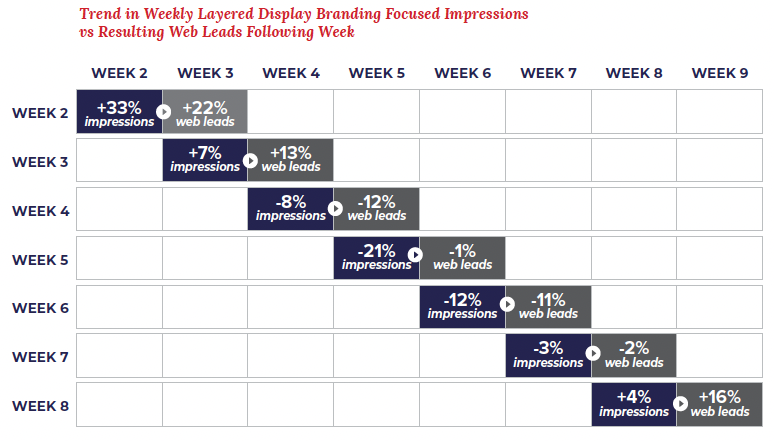 Trend in Weekly Layered Display Branding Focused Impressions vs Resulting Web Leads Following Week

| | WEEK 2 | WEEK 3 | WEEK 4 | WEEK 5 | WEEK 6 | WEEK 7 | WEEK 8 | WEEK 9 |
|---|---|---|---|---|---|---|---|---|
| WEEK 2 | +33% impressions | +22% web leads | | | | | | |
| WEEK 3 | | +7% impressions | +13% web leads | | | | | |
| WEEK 4 | | | -8% impressions | -12% web leads | | | | |
| WEEK 5 | | | | -21% impressions | -1% web leads | | | |
| WEEK 6 | | | | | -12% impressions | -11% web leads | | |
| WEEK 7 | | | | | | -3% impressions | -2% web leads | |
| WEEK 8 | | | | | | | +4% impressions | +16% web leads |